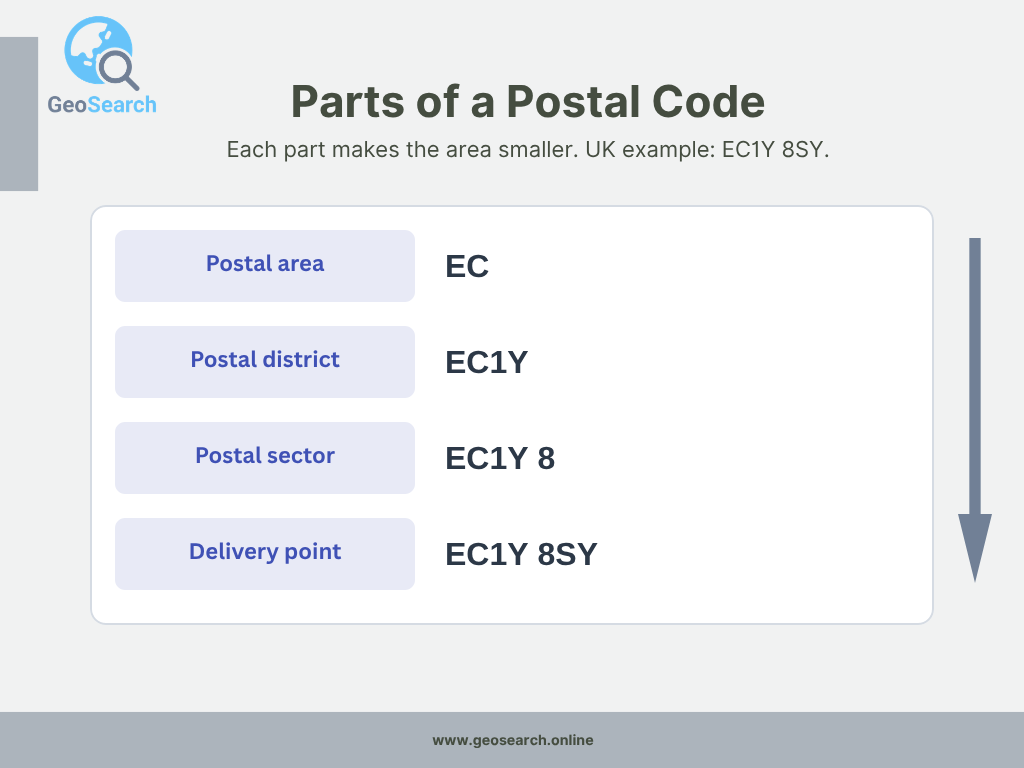 GeoSearch

Parts of a Postal Code

Each part makes the area smaller. UK example: EC1Y 8SY.

Postal area
EC

Postal district
EC1Y

Postal sector
EC1Y 8

Delivery point
EC1Y 8SY

www.geosearch.online